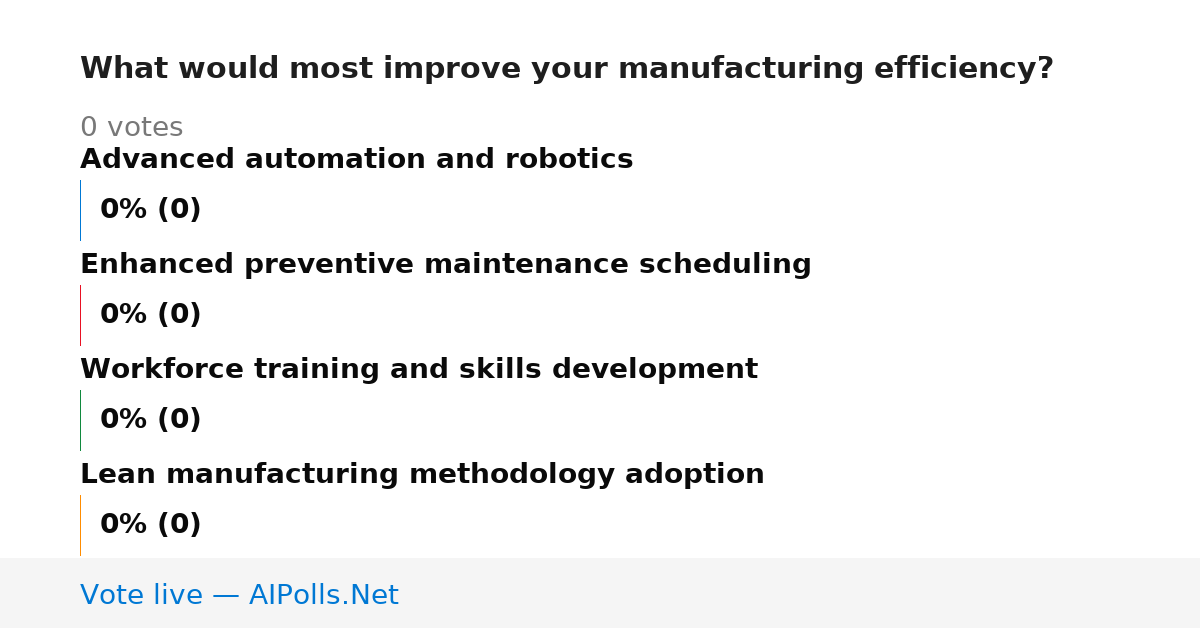 What would most improve your manufacturing efficiency?

0 votes

Advanced automation and robotics

0% (0)

Enhanced preventive maintenance scheduling

0% (0)

Workforce training and skills development

0% (0)

Lean manufacturing methodology adoption

0% (0)

Vote live — AIPolls.Net